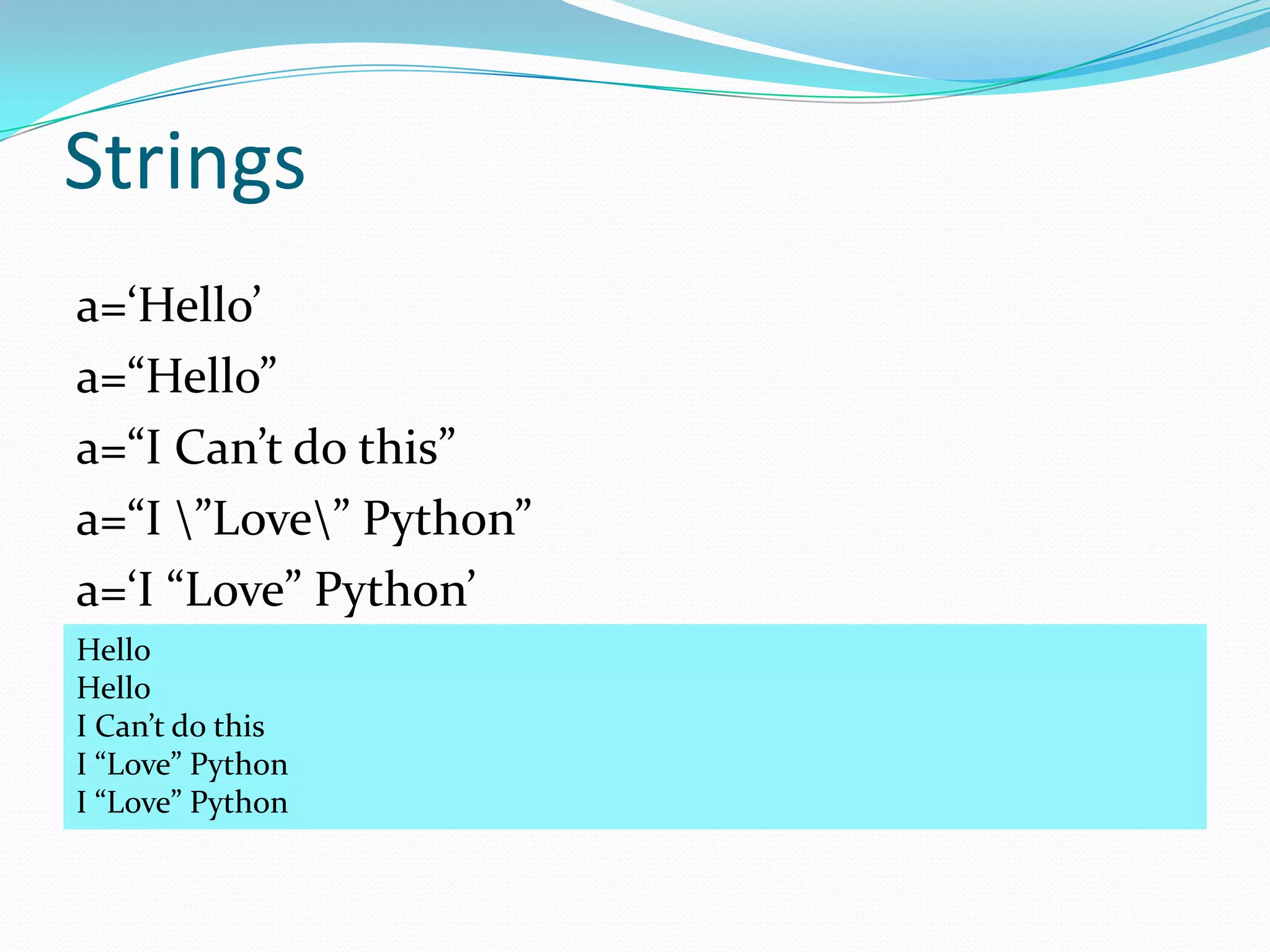 Strings

a=‘Hello’

a=“Hello”

a=“I Can’t do this”

a=“I \”Love\” Python”

a=‘I “Love” Python’

Hello
Hello
I Can’t do this
I “Love” Python
I “Love” Python